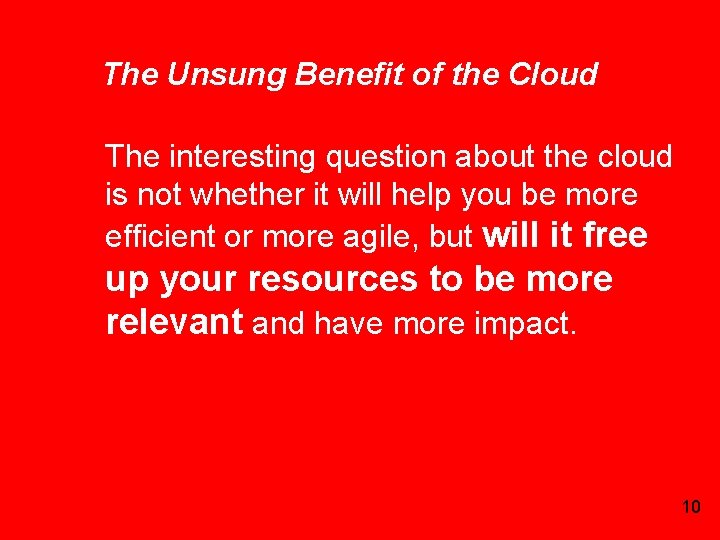 The Unsung Benefit of the Cloud

The interesting question about the cloud is not whether it will help you be more efficient or more agile, but will it free up your resources to be more relevant and have more impact.

10